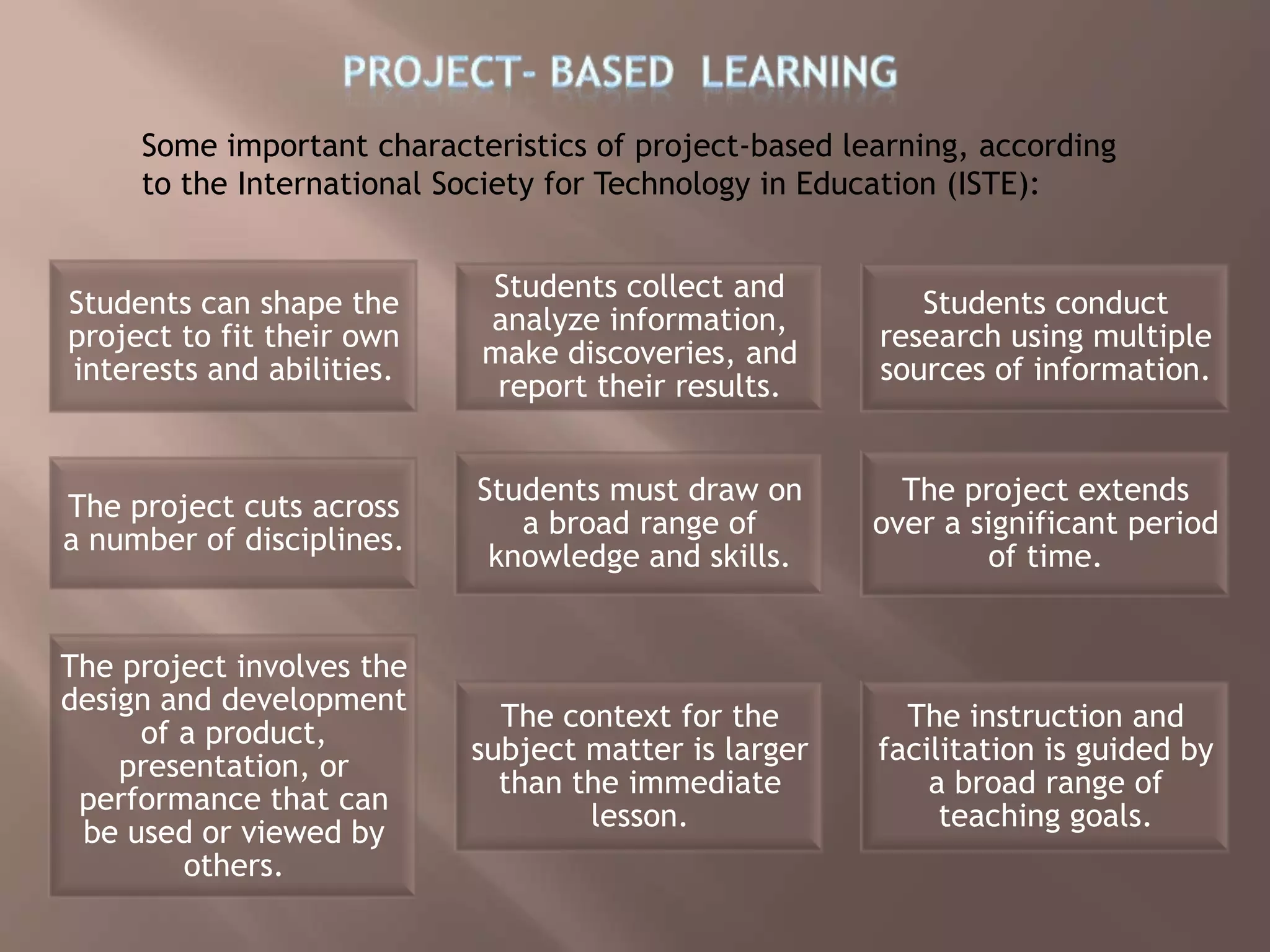 PROJECT- BASED LEARNING

Some important characteristics of project-based learning, according to the International Society for Technology in Education (ISTE):

Students can shape the project to fit their own interests and abilities.

Students collect and analyze information, make discoveries, and report their results.

Students conduct research using multiple sources of information.

The project cuts across a number of disciplines.

Students must draw on a broad range of knowledge and skills.

The project extends over a significant period of time.

The project involves the design and development of a product, presentation, or performance that can be used or viewed by others.

The context for the subject matter is larger than the immediate lesson.

The instruction and facilitation is guided by a broad range of teaching goals.